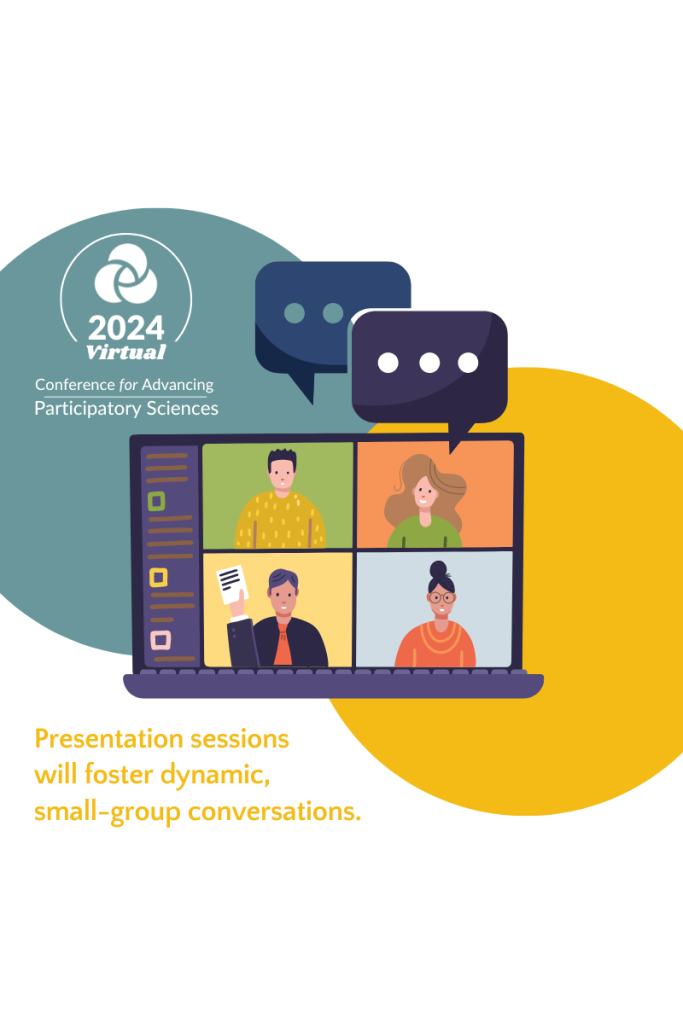 2024
Virtual
Conference for Advancing
Participatory Sciences

Presentation sessions will foster dynamic, small-group conversations.